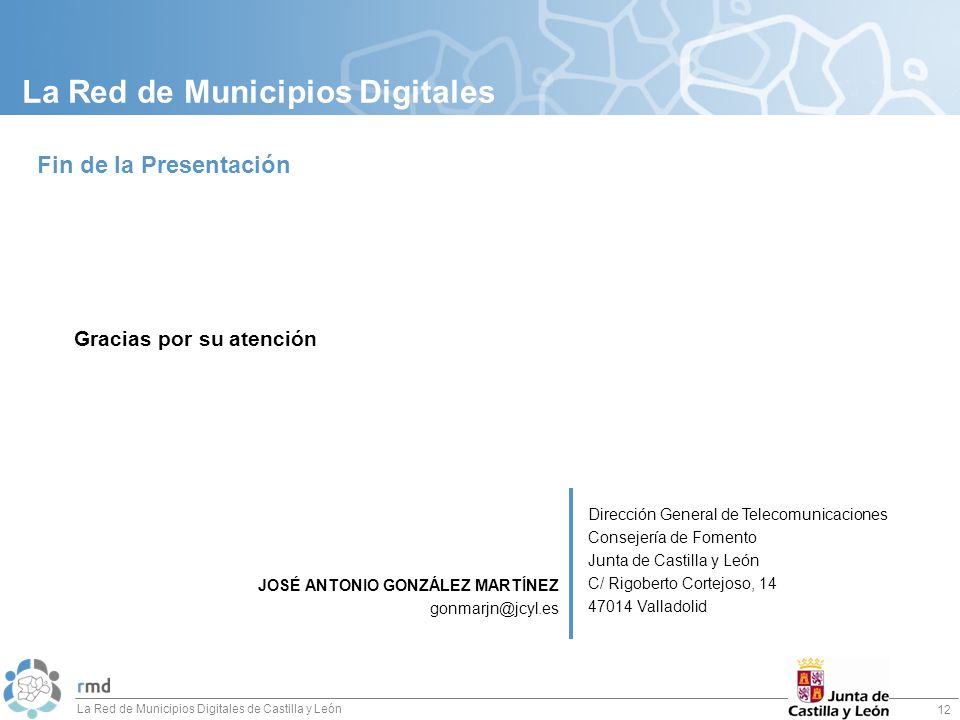 La Red de Municipios Digitales

Fin de la Presentación

Gracias por su atención

JOSÉ ANTONIO GONZÁLEZ MARTÍNEZ
gonmarjn@jcyl.es

Dirección General de Telecomunicaciones
Consejería de Fomento
Junta de Castilla y León
C/ Rigoberto Cortejoso, 14
47014 Valladolid

rmd

La Red de Municipios Digitales de Castilla y León

Junta de Castilla y León

12